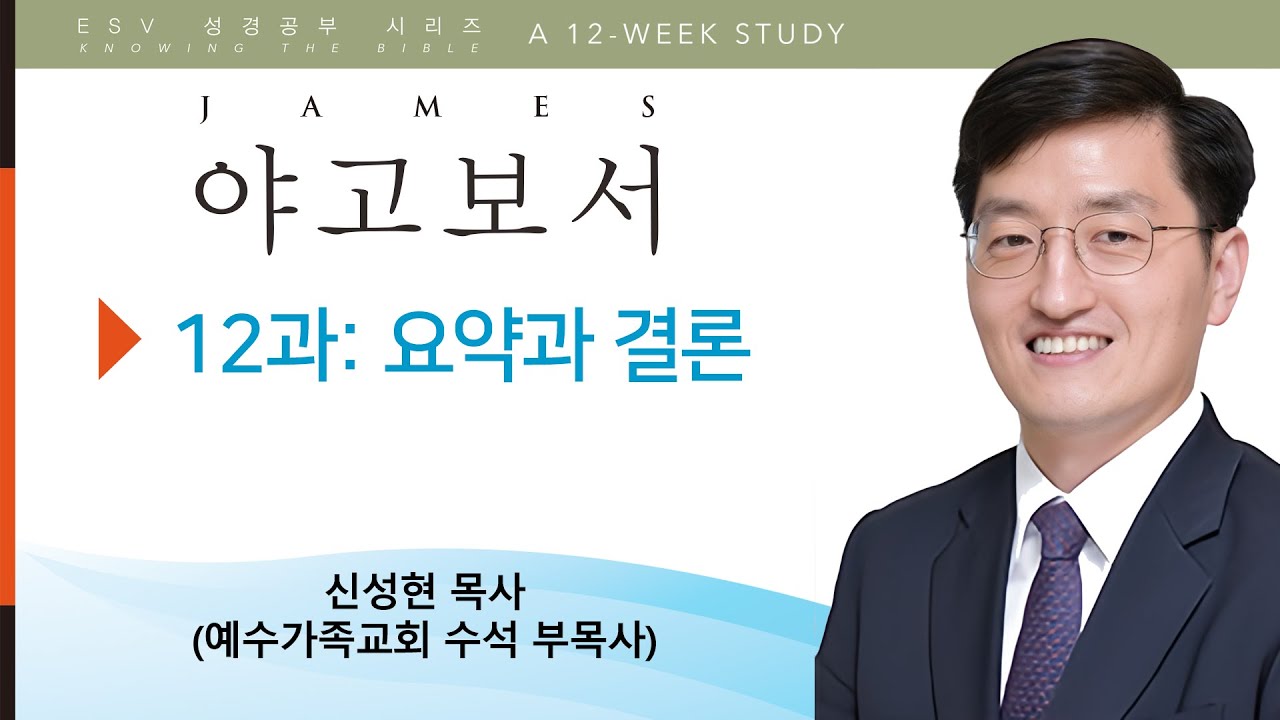 ESV 성경공부 시리즈
KNOWING THE BIBLE

A 12-WEEK STUDY

JAMES
야고보서

12과: 요약과 결론

신성현 목사
(예수가족교회 수석 부목사)